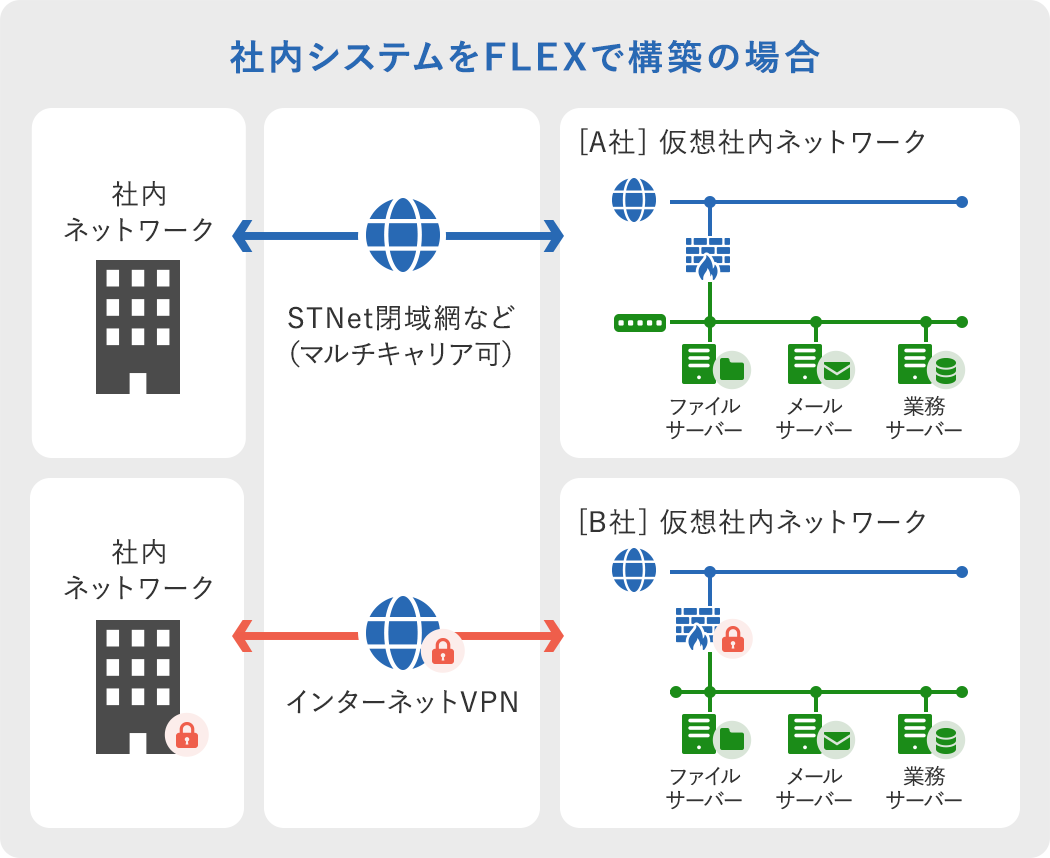 社内システムをFLEXで構築の場合

社内
ネットワーク

STNet閉域網など
(マルチキャリア可)

[A社] 仮想社内ネットワーク

ファイル
サーバー

メール
サーバー

業務
サーバー

社内
ネットワーク

インターネットVPN

[B社] 仮想社内ネットワーク

ファイル
サーバー

メール
サーバー

業務
サーバー